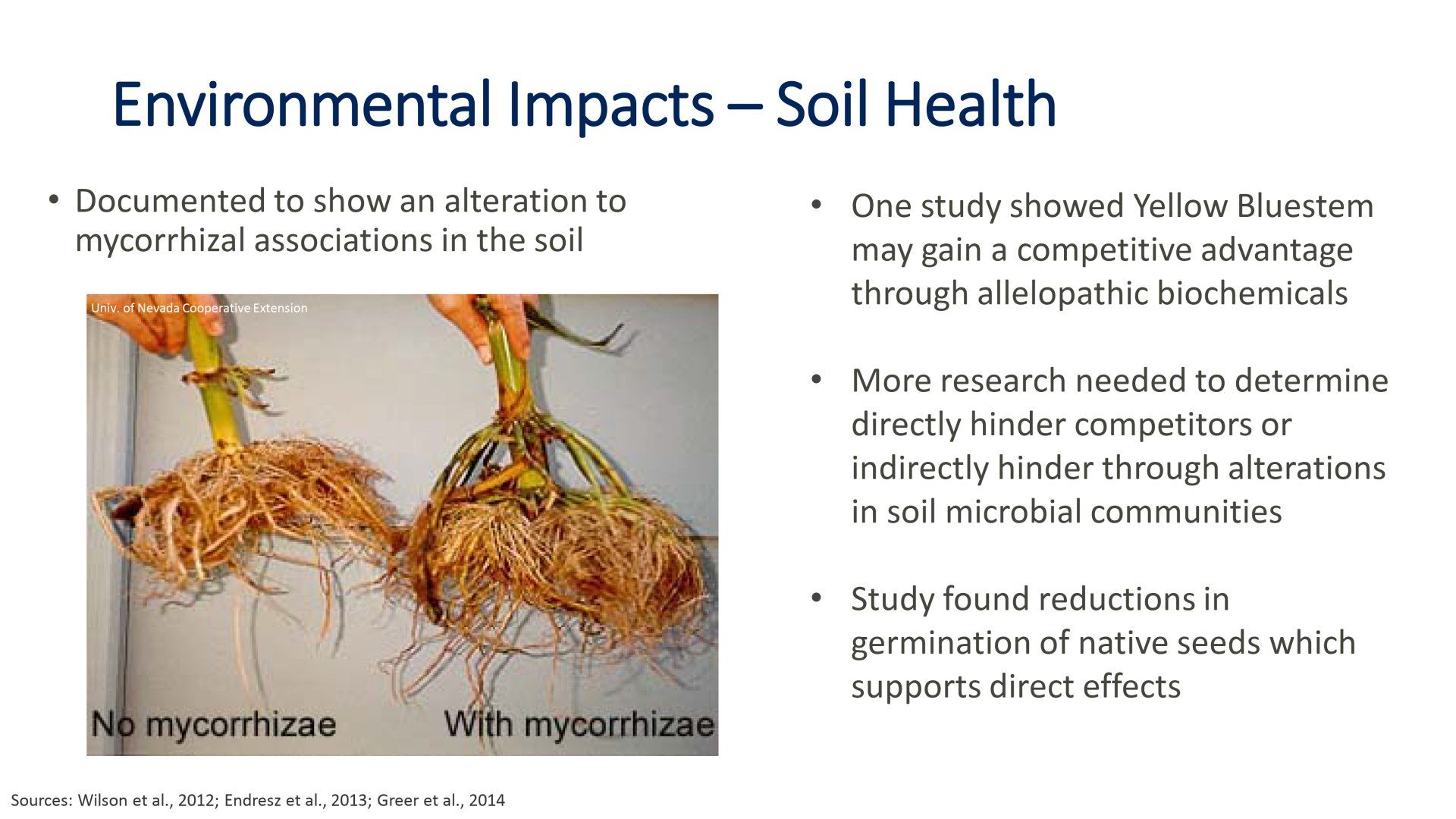 Environmental Impacts – Soil Health

• Documented to show an alteration to mycorrhizal associations in the soil

Univ. of Nevada Cooperative Extension

No mycorrhizae

With mycorrhizae

• One study showed Yellow Bluestem may gain a competitive advantage through allelopathic biochemicals

• More research needed to determine directly hinder competitors or indirectly hinder through alterations in soil microbial communities

• Study found reductions in germination of native seeds which supports direct effects

Sources: Wilson et al., 2012; Endresz et al., 2013; Greer et al., 2014